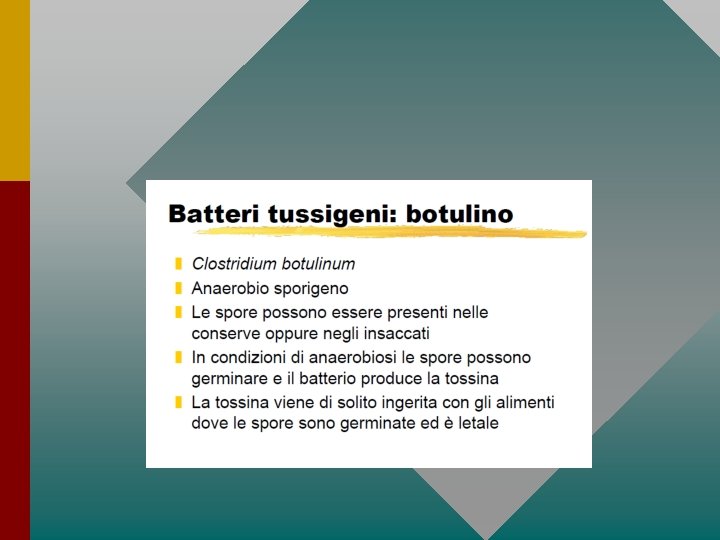 Batteri tussigeni: botulino

Clostridium botulinum
Anaerobio sporigeno
Le spore possono essere presenti nelle conserve oppure negli insaccati
In condizioni di anaerobiosi le spore possono germinare e il batterio produce la tossina
La tossina viene di solito ingerita con gli alimenti dove le spore sono germinate ed è letale